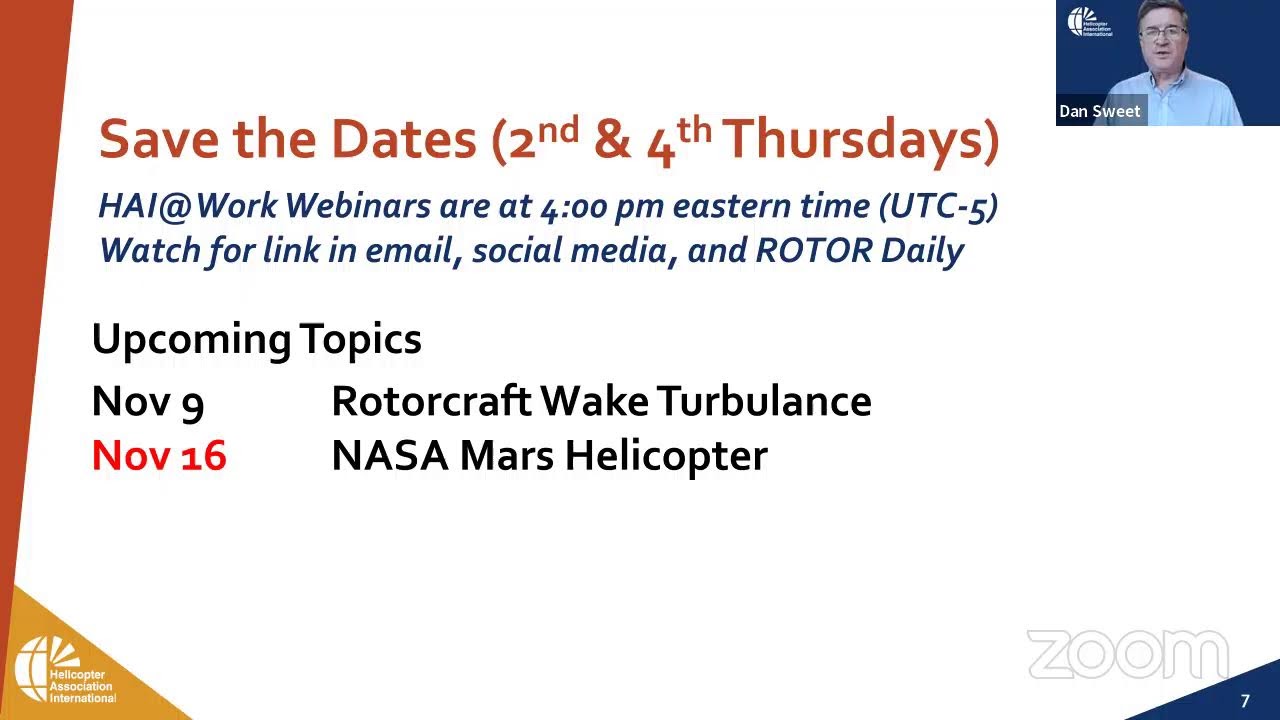 Helicopter Association International

Dan Sweet

Save the Dates ($2^{nd}$ & $4^{th}$ Thursdays)

HAI@Work Webinars are at 4:00 pm eastern time (UTC-5)
Watch for link in email, social media, and ROTOR Daily

Upcoming Topics

Nov 9 Rotorcraft Wake Turbulance
Nov 16 NASA Mars Helicopter

Helicopter Association International

zoom

7